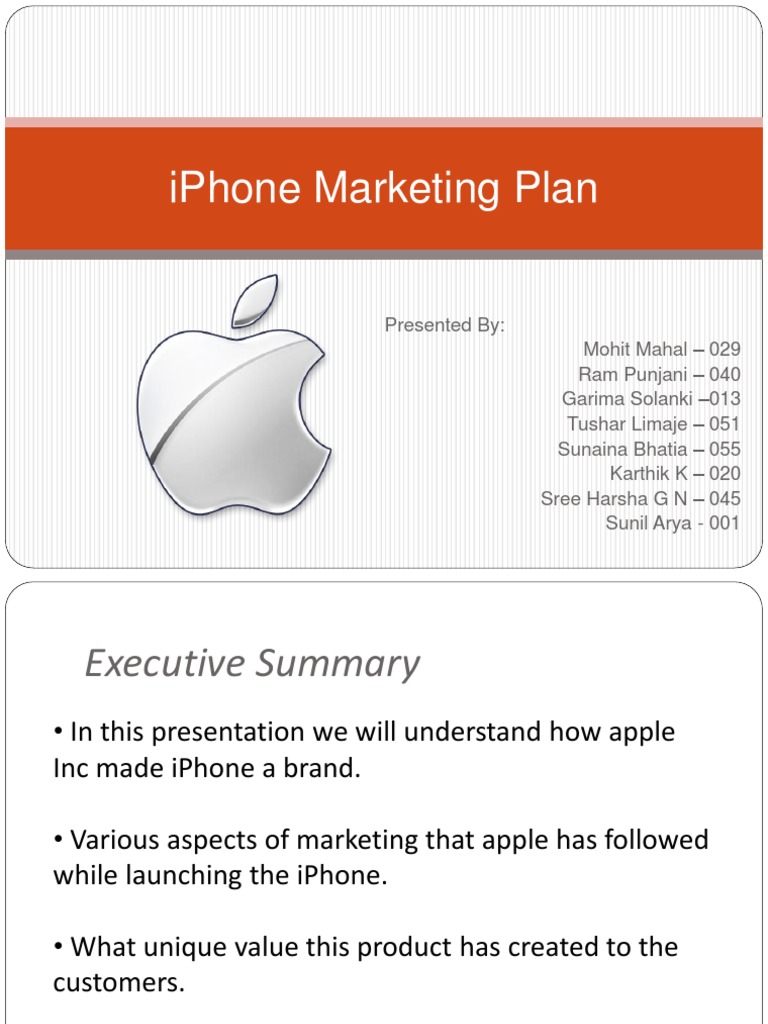 iPhone Marketing Plan

Presented By:

Mohit Mahal – 029
Ram Punjani – 040
Garima Solanki –013
Tushar Limaje – 051
Sunaina Bhatia – 055
Karthik K – 020
Sree Harsha G N – 045
Sunil Arya - 001

Executive Summary

• In this presentation we will understand how apple Inc made iPhone a brand.

• Various aspects of marketing that apple has followed while launching the iPhone.

• What unique value this product has created to the customers.